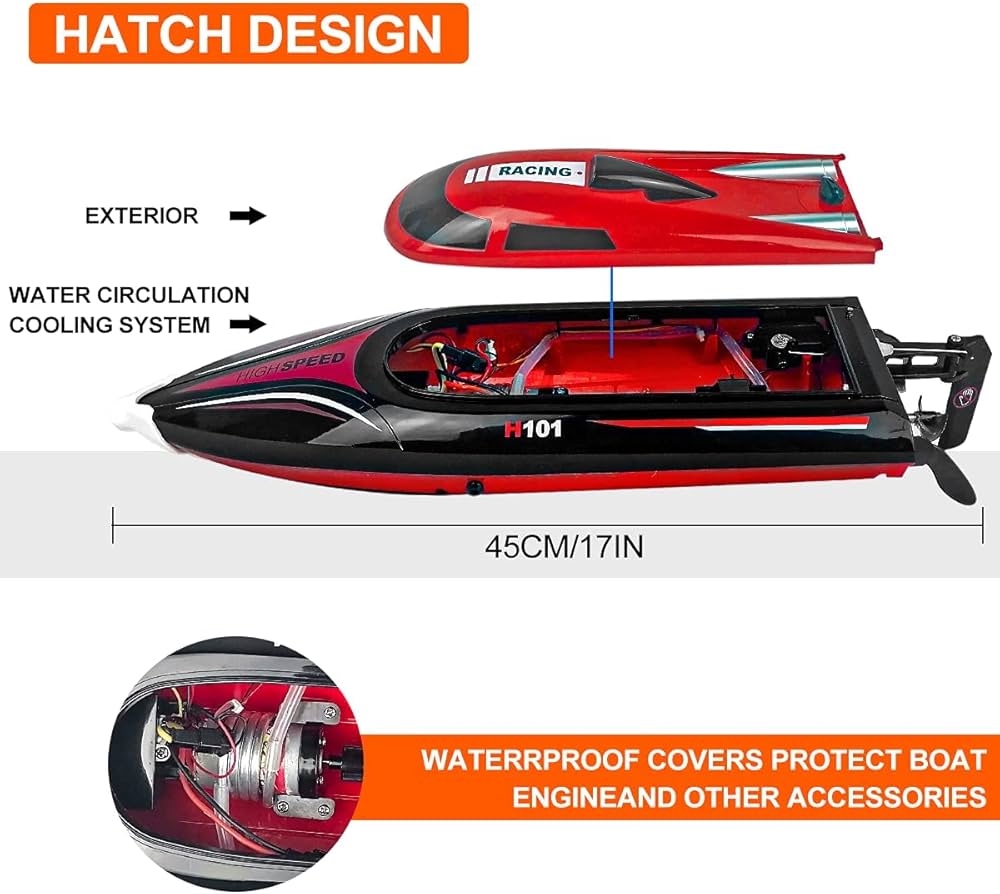 HATCH DESIGN

EXTERIOR

RACING

WATER CIRCULATION COOLING SYSTEM

HIGHSPEED

H101

45CM/17IN

WATERRPROOF COVERS PROTECT BOAT ENGINEAND OTHER ACCESSORIES